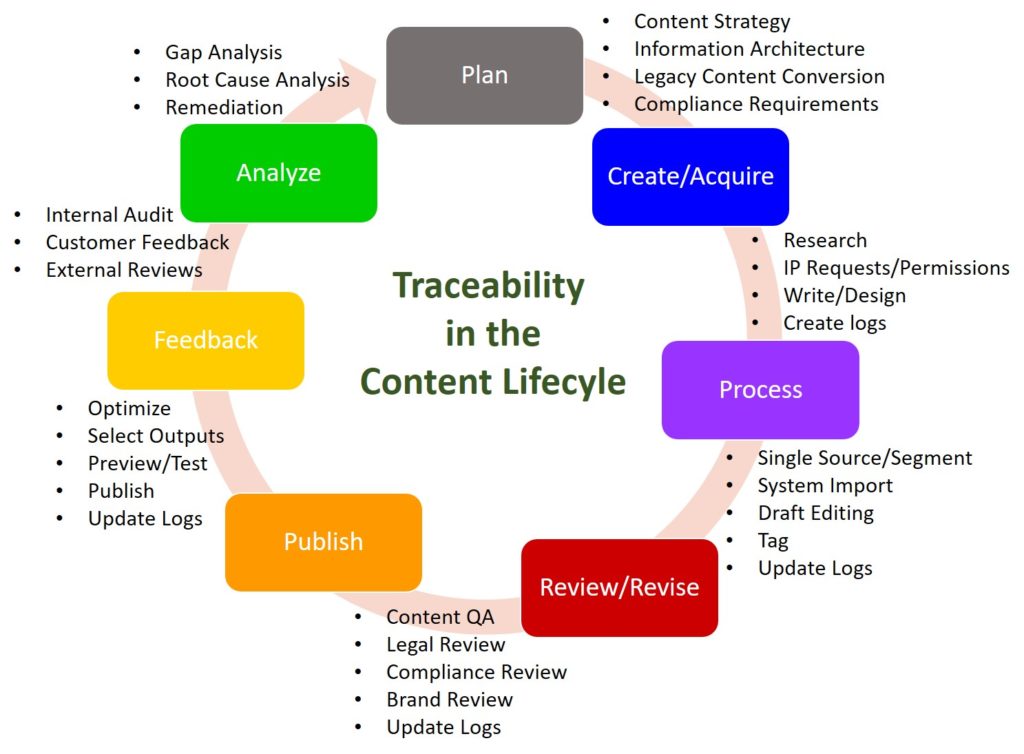 Traceability in the Content Lifecyle

Plan
- Content Strategy
- Information Architecture
- Legacy Content Conversion
- Compliance Requirements

Create/Acquire
- Research
- IP Requests/Permissions
- Write/Design
- Create logs

Process
- Single Source/Segment
- System Import
- Draft Editing
- Tag
- Update Logs

Review/Revise
- Content QA
- Legal Review
- Compliance Review
- Brand Review
- Update Logs

Publish
- Optimize
- Select Outputs
- Preview/Test
- Publish
- Update Logs

Feedback
- Internal Audit
- Customer Feedback
- External Reviews

Analyze
- Gap Analysis
- Root Cause Analysis
- Remediation